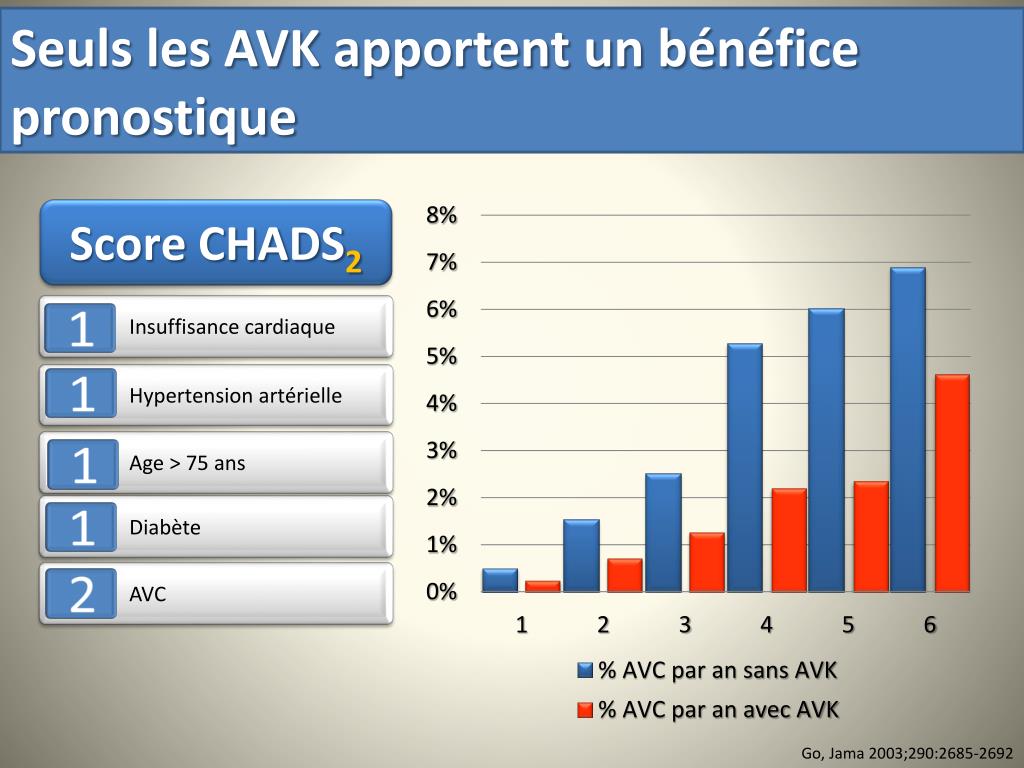 Seuls les AVK apportent un bénéfice pronostique

Score CHADS$_2$

1 Insuffisance cardiaque

1 Hypertension artérielle

1 Age > 75 ans

1 Diabète

2 AVC

8%
7%
6%
5%
4%
3%
2%
1%
0%

1 2 3 4 5 6

% AVC par an sans AVK
% AVC par an avec AVK

Go, Jama 2003;290:2685-2692